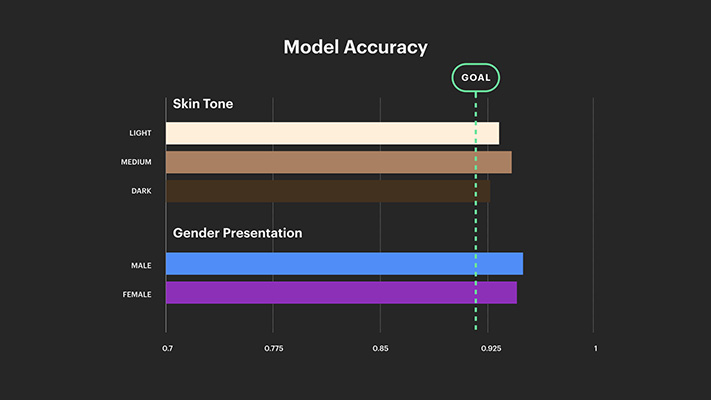 Model Accuracy

GOAL

Skin Tone

LIGHT

MEDIUM

DARK

Gender Presentation

MALE

FEMALE

0.7 0.775 0.85 0.925 1